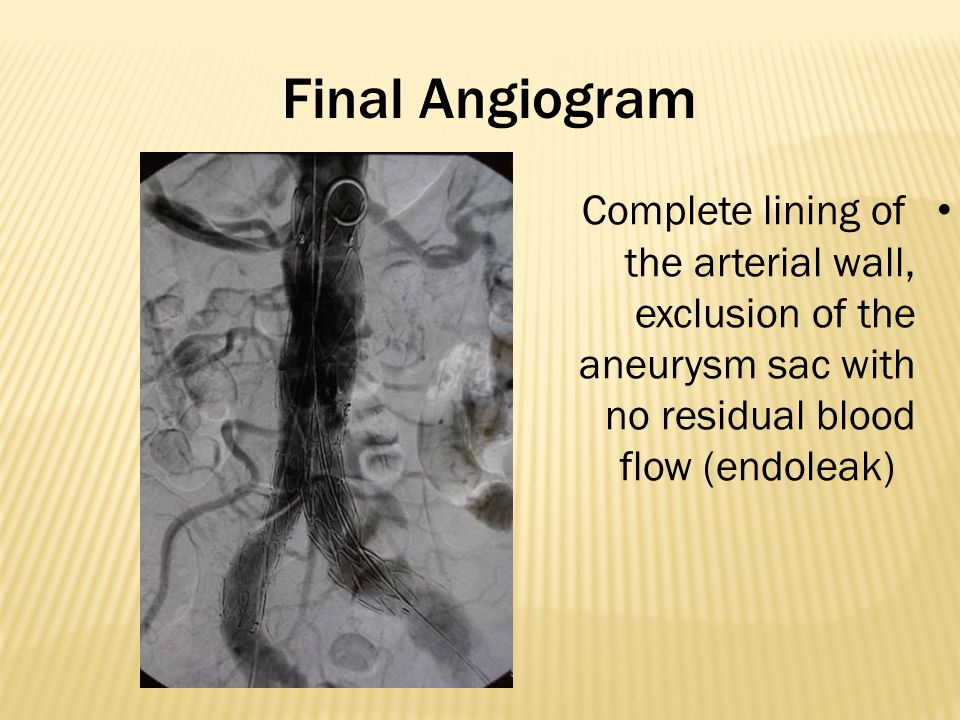 Final Angiogram

• Complete lining of the arterial wall, exclusion of the aneurysm sac with no residual blood flow (endoleak)